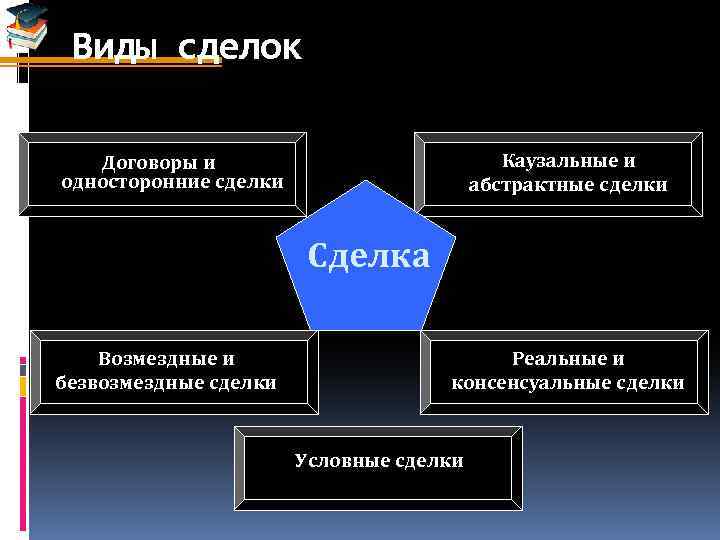 Виды сделок

Договоры и односторонние сделки

Каузальные и абстрактные сделки

Сделка

Возмездные и безвозмездные сделки

Реальные и консенсуальные сделки

Условные сделки